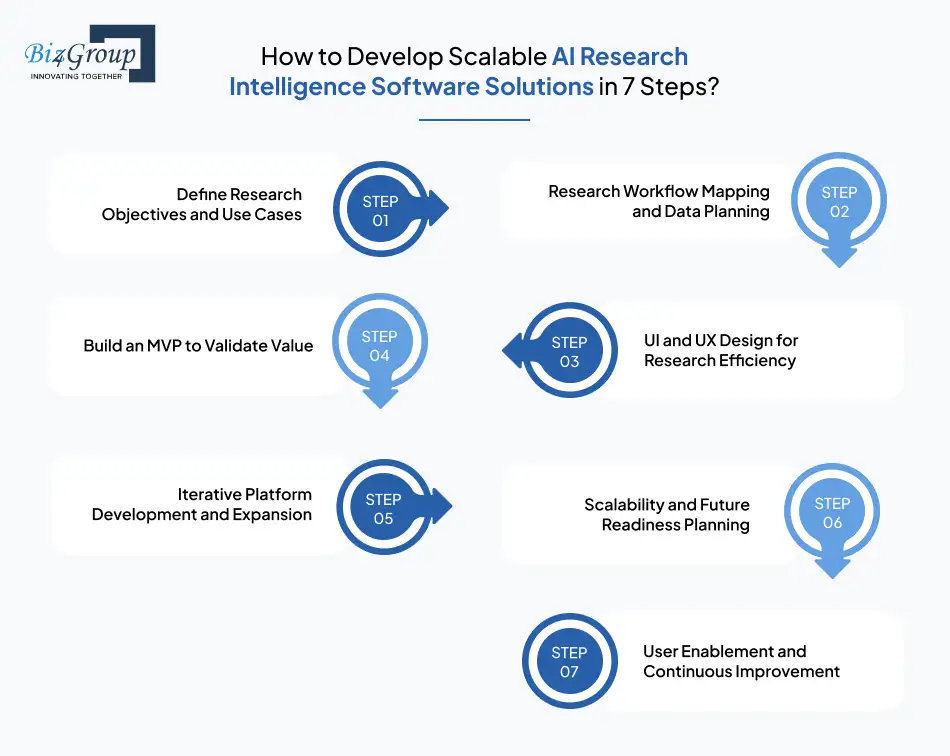 Biz4Group
INNOVATING TOGETHER

How to Develop Scalable AI Research Intelligence Software Solutions in 7 Steps?

Define Research Objectives and Use Cases

STEP 01

Research Workflow Mapping and Data Planning

STEP 02

Build an MVP to Validate Value

STEP 04

STEP 03

UI and UX Design for Research Efficiency

Iterative Platform Development and Expansion

STEP 05

Scalability and Future Readiness Planning

STEP 06

STEP 07

User Enablement and Continuous Improvement